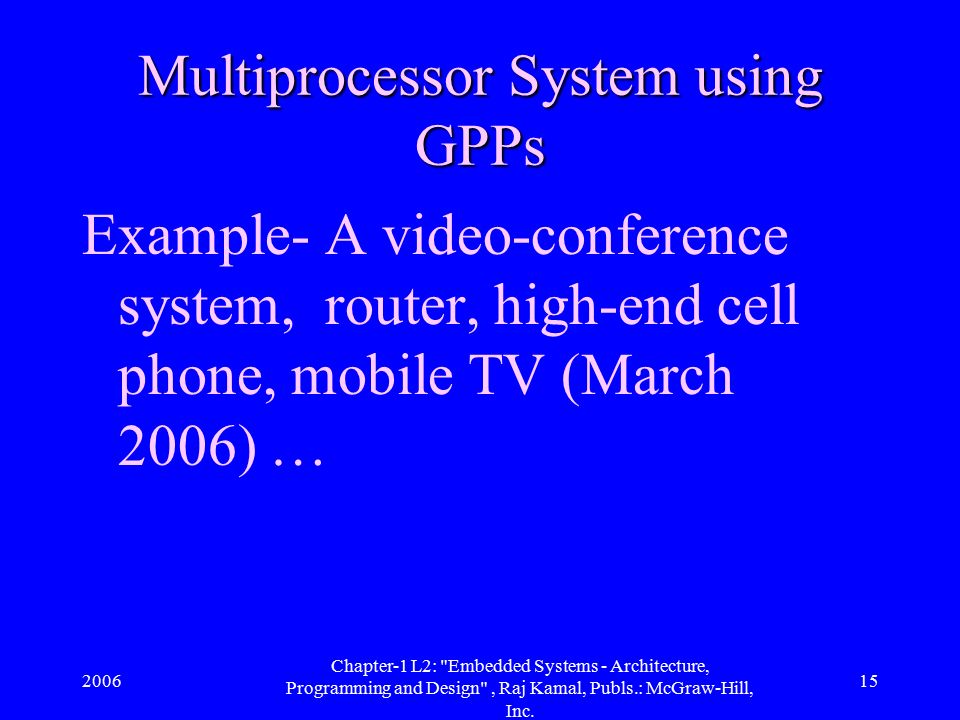 Multiprocessor System using GPPs

Example- A video-conference system, router, high-end cell phone, mobile TV (March 2006) …

2006

Chapter-1 L2: "Embedded Systems - Architecture, Programming and Design" , Raj Kamal, Publs.: McGraw-Hill, Inc.

15